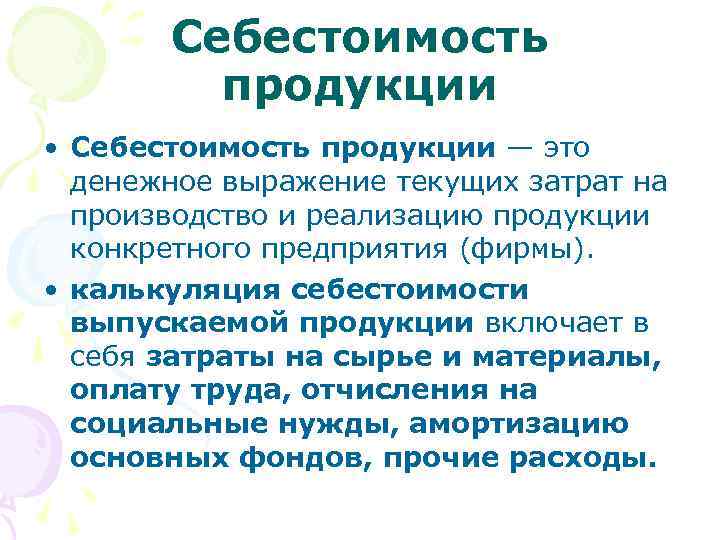 Себестоимость продукции

• Себестоимость продукции — это денежное выражение текущих затрат на производство и реализацию продукции конкретного предприятия (фирмы).

• калькуляция себестоимости выпускаемой продукции включает в себя затраты на сырье и материалы, оплату труда, отчисления на социальные нужды, амортизацию основных фондов, прочие расходы.